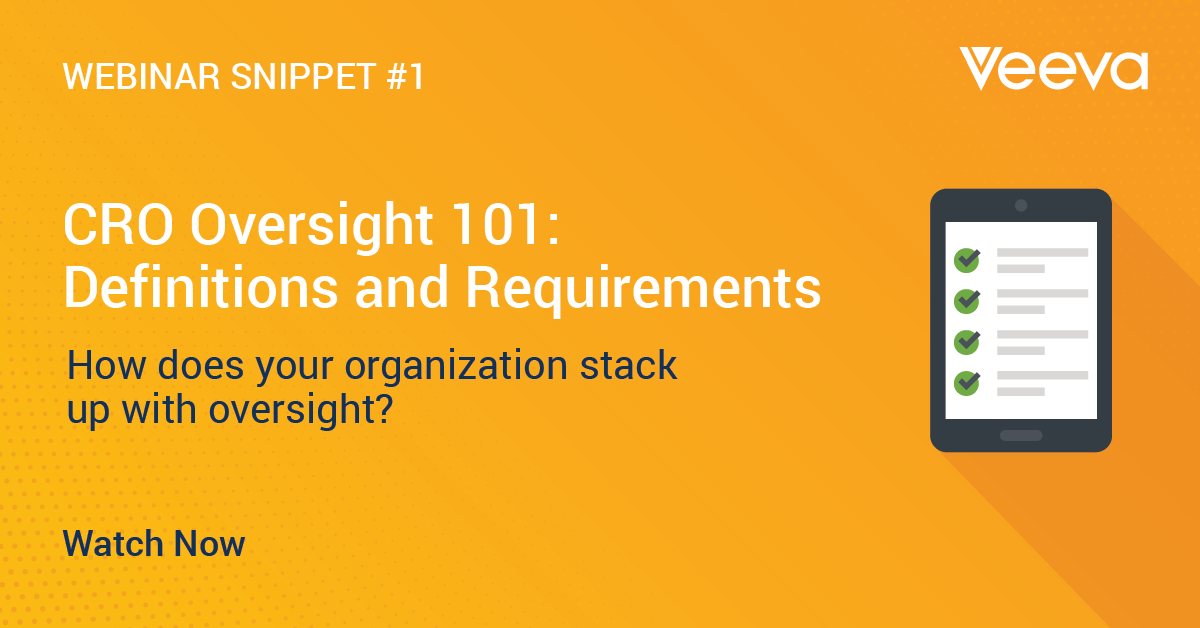 WEBINAR SNIPPET #1

Veeva

CRO Oversight 101: Definitions and Requirements

How does your organization stack up with oversight?

Watch Now